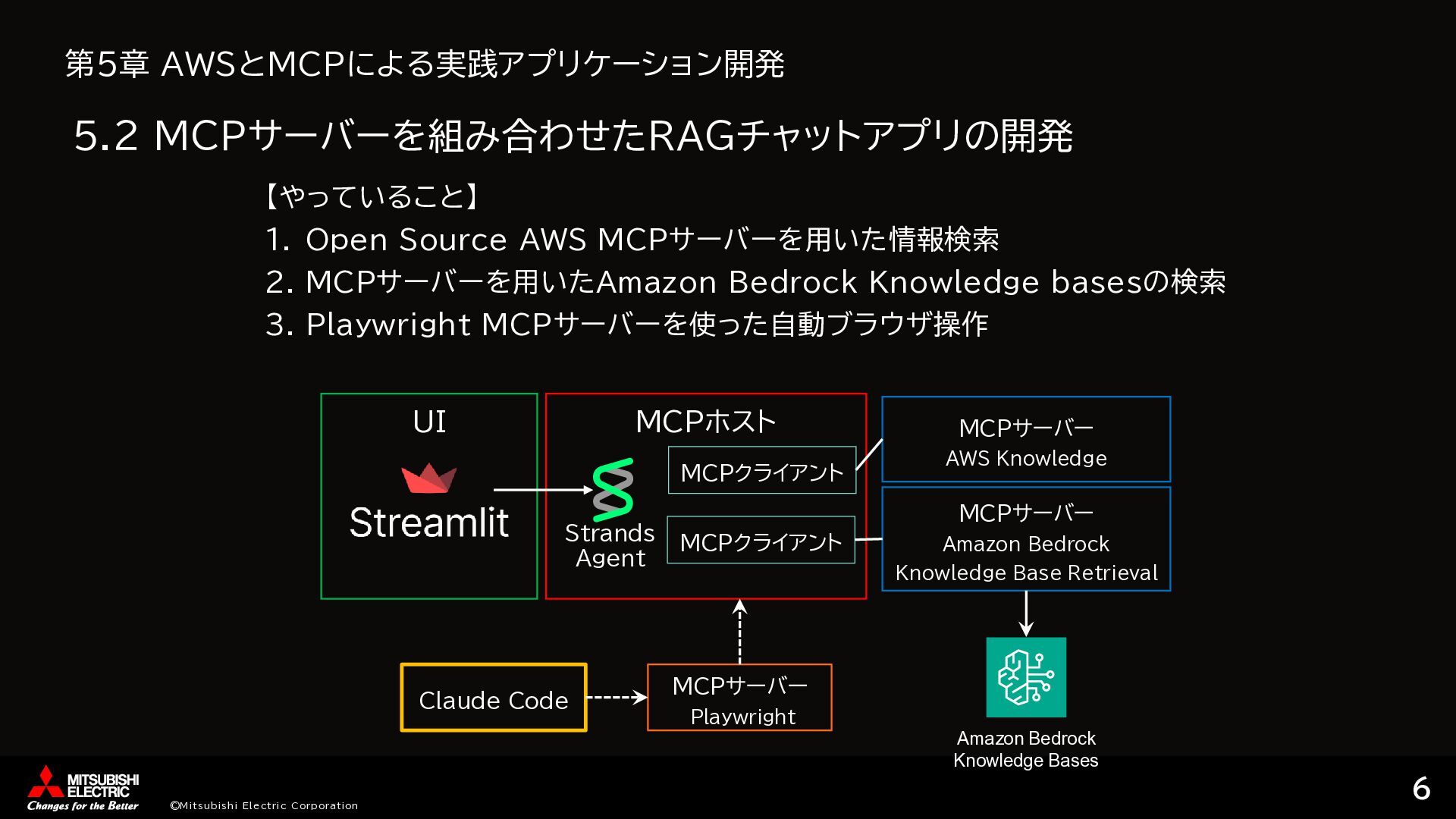 第5章 AWSとMCPによる実践アプリケーション開発

5.2 MCPサーバーを組み合わせたRAGチャットアプリの開発

【やっていること】
1. Open Source AWS MCPサーバーを用いた情報検索
2. MCPサーバーを用いたAmazon Bedrock Knowledge basesの検索
3. Playwright MCPサーバーを使った自動ブラウザ操作

UI
Streamlit

MCPホスト
Strands Agent
MCPクライアント
MCPクライアント

MCPサーバー
AWS Knowledge

MCPサーバー
Amazon Bedrock
Knowledge Base Retrieval

Claude Code

MCPサーバー
Playwright

Amazon Bedrock
Knowledge Bases

MITSUBISHI ELECTRIC
Changes for the Better
©Mitsubishi Electric Corporation

6